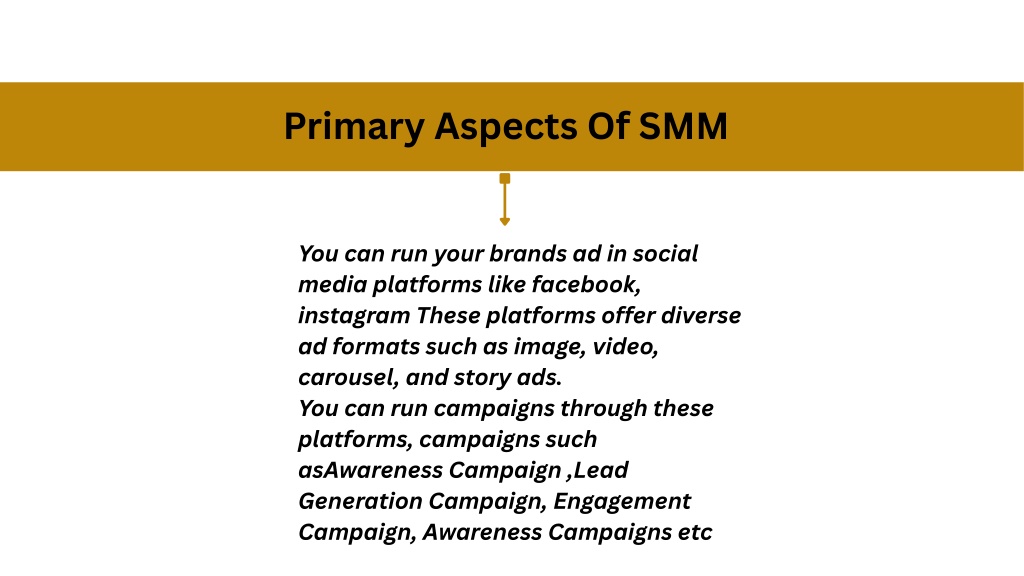 Primary Aspects Of SMM

You can run your brands ad in social media platforms like facebook, instagram These platforms offer diverse ad formats such as image, video, carousel, and story ads.
You can run campaigns through these platforms, campaigns such asAwareness Campaign ,Lead Generation Campaign, Engagement Campaign, Awareness Campaigns etc